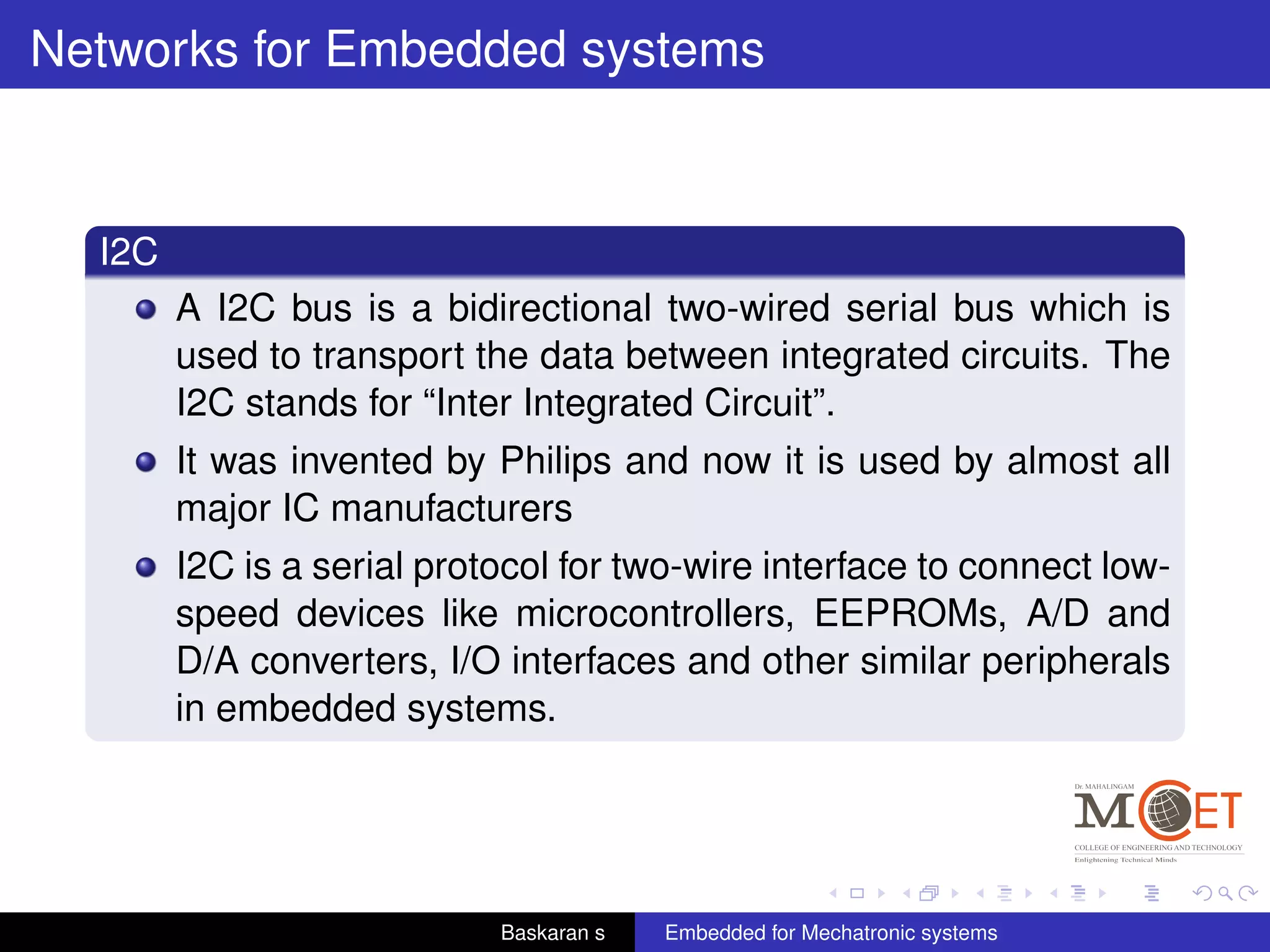 Networks for Embedded systems

I2C

A I2C bus is a bidirectional two-wired serial bus which is used to transport the data between integrated circuits. The I2C stands for “Inter Integrated Circuit”.

It was invented by Philips and now it is used by almost all major IC manufacturers

I2C is a serial protocol for two-wire interface to connect low-speed devices like microcontrollers, EEPROMs, A/D and D/A converters, I/O interfaces and other similar peripherals in embedded systems.

Dr. MAHALINGAM
MCET
COLLEGE OF ENGINEERING AND TECHNOLOGY
Enlightening Technical Minds

Baskaran s

Embedded for Mechatronic systems